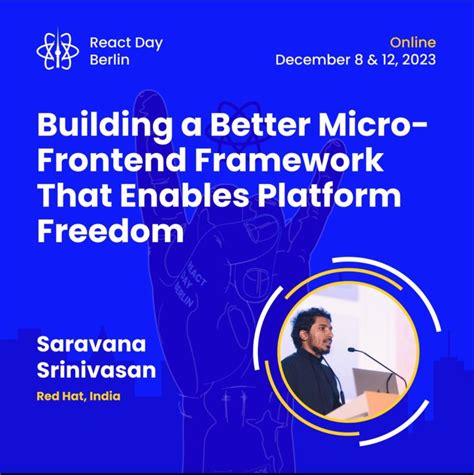 React Day Berlin

Online
December 8 & 12, 2023

Building a Better Micro-Frontend Framework That Enables Platform Freedom

REACT DAY BERLIN

Saravana Srinivasan
Red Hat, India